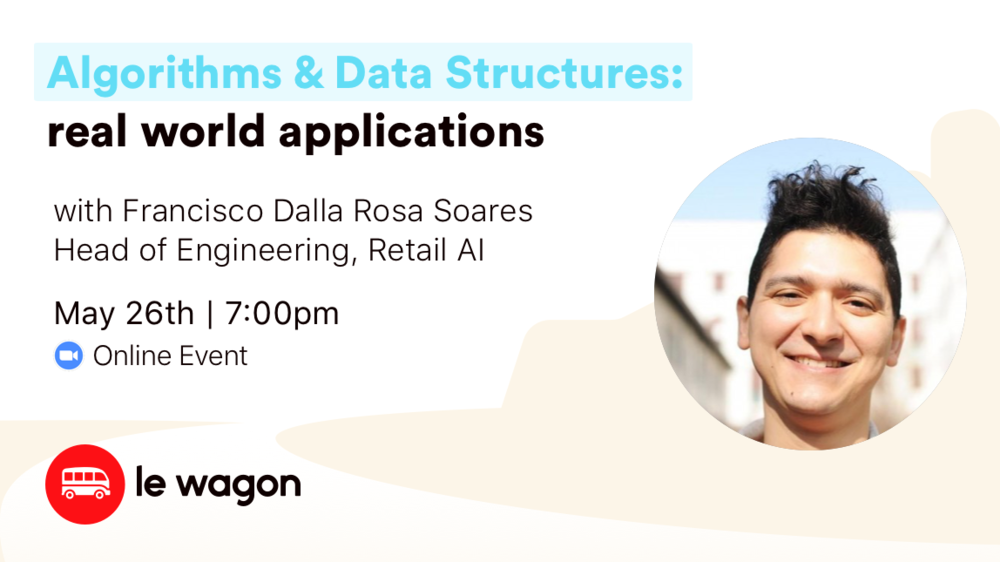 Algorithms & Data Structures:
real world applications

with Francisco Dalla Rosa Soares
Head of Engineering, Retail AI

May 26th | 7:00pm
Online Event

le wagon